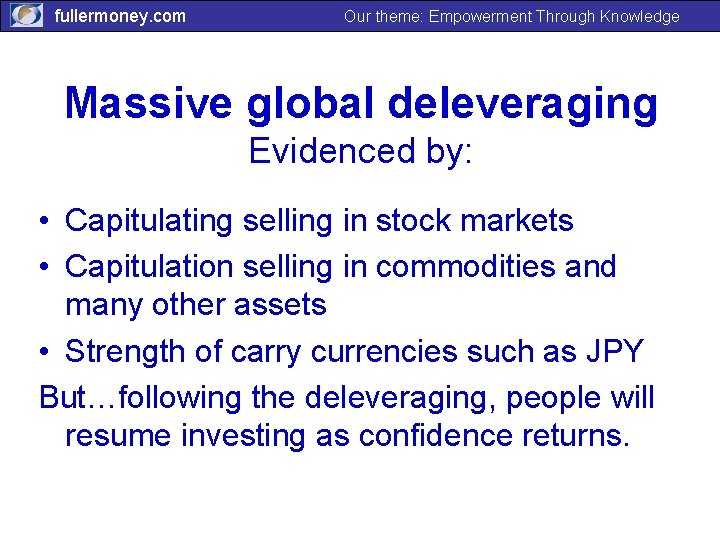 fullermoney.com

Our theme: Empowerment Through Knowledge

Massive global deleveraging

Evidenced by:

• Capitulating selling in stock markets
• Capitulation selling in commodities and many other assets
• Strength of carry currencies such as JPY

But…following the deleveraging, people will resume investing as confidence returns.